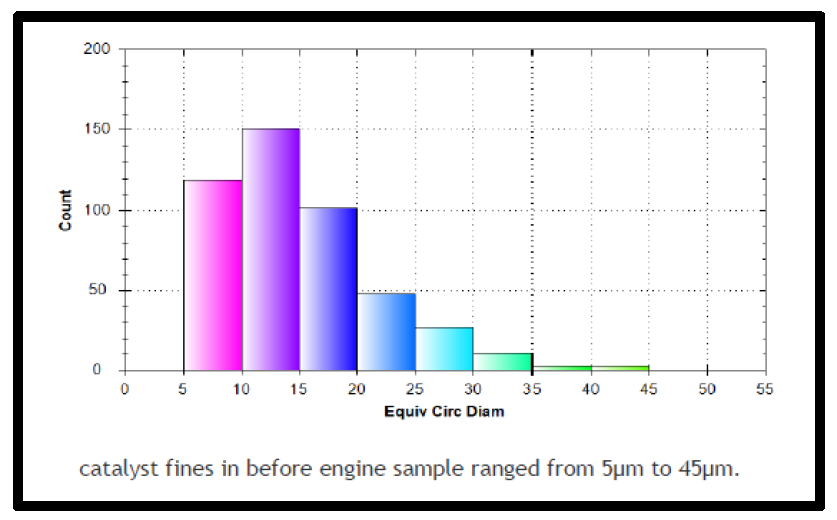 200
150
100
50
0
Count
0 5 10 15 20 25 30 35 40 45 50 55
Equiv Circ Diam

catalyst fines in before engine sample ranged from 5µm to 45µm.